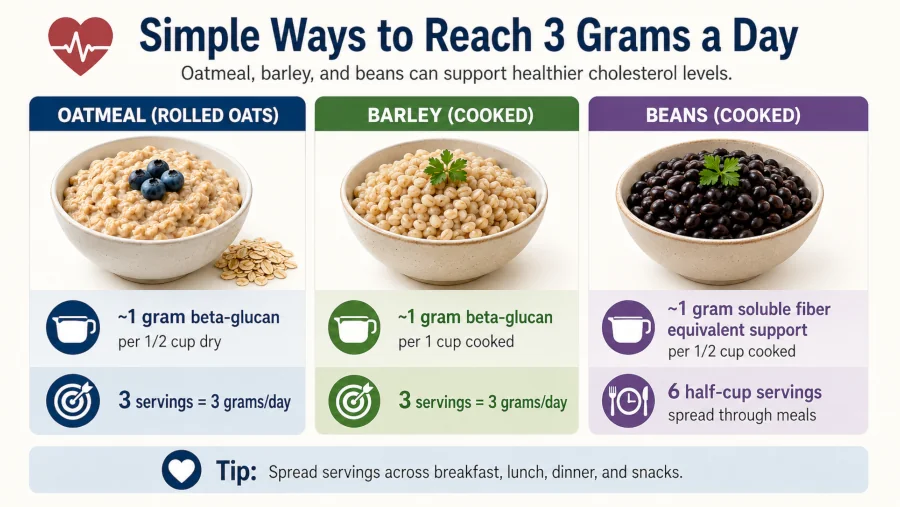 Simple Ways to Reach 3 Grams a Day

Oatmeal, barley, and beans can support healthier cholesterol levels.

OATMEAL (ROLLED OATS)

~1 gram beta-glucan
per 1/2 cup dry

3 servings = 3 grams/day

BARLEY (COOKED)

~1 gram beta-glucan
per 1 cup cooked

3 servings = 3 grams/day

BEANS (COOKED)

~1 gram soluble fiber equivalent support
per 1/2 cup cooked

6 half-cup servings
spread through meals

Tip: Spread servings across breakfast, lunch, dinner, and snacks.